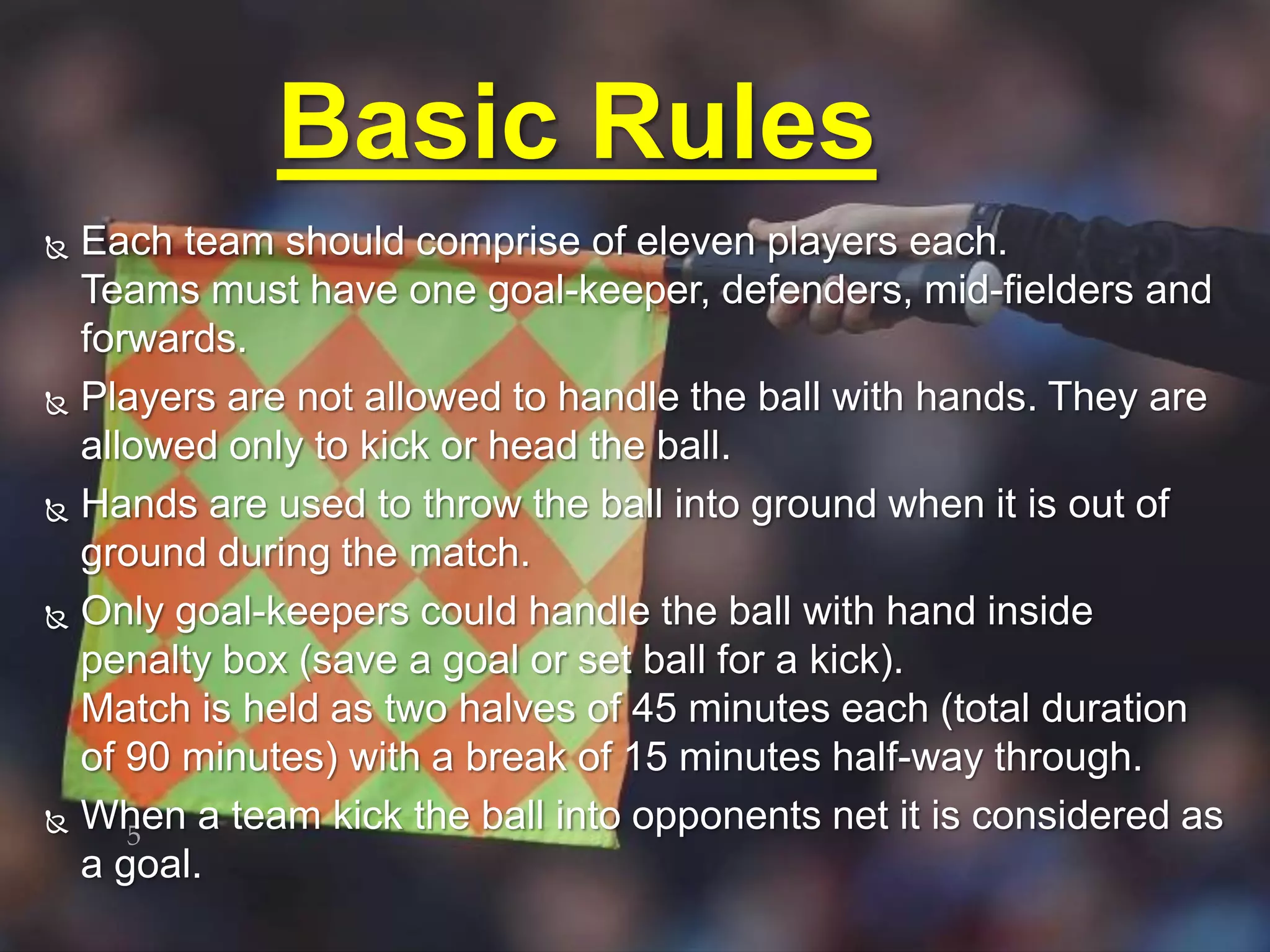 Basic Rules

Each team should comprise of eleven players each.
Teams must have one goal-keeper, defenders, mid-fielders and forwards.

Players are not allowed to handle the ball with hands. They are allowed only to kick or head the ball.

Hands are used to throw the ball into ground when it is out of ground during the match.

Only goal-keepers could handle the ball with hand inside penalty box (save a goal or set ball for a kick).
Match is held as two halves of 45 minutes each (total duration of 90 minutes) with a break of 15 minutes half-way through.

When a team kick the ball into opponents net it is considered as a goal.

5